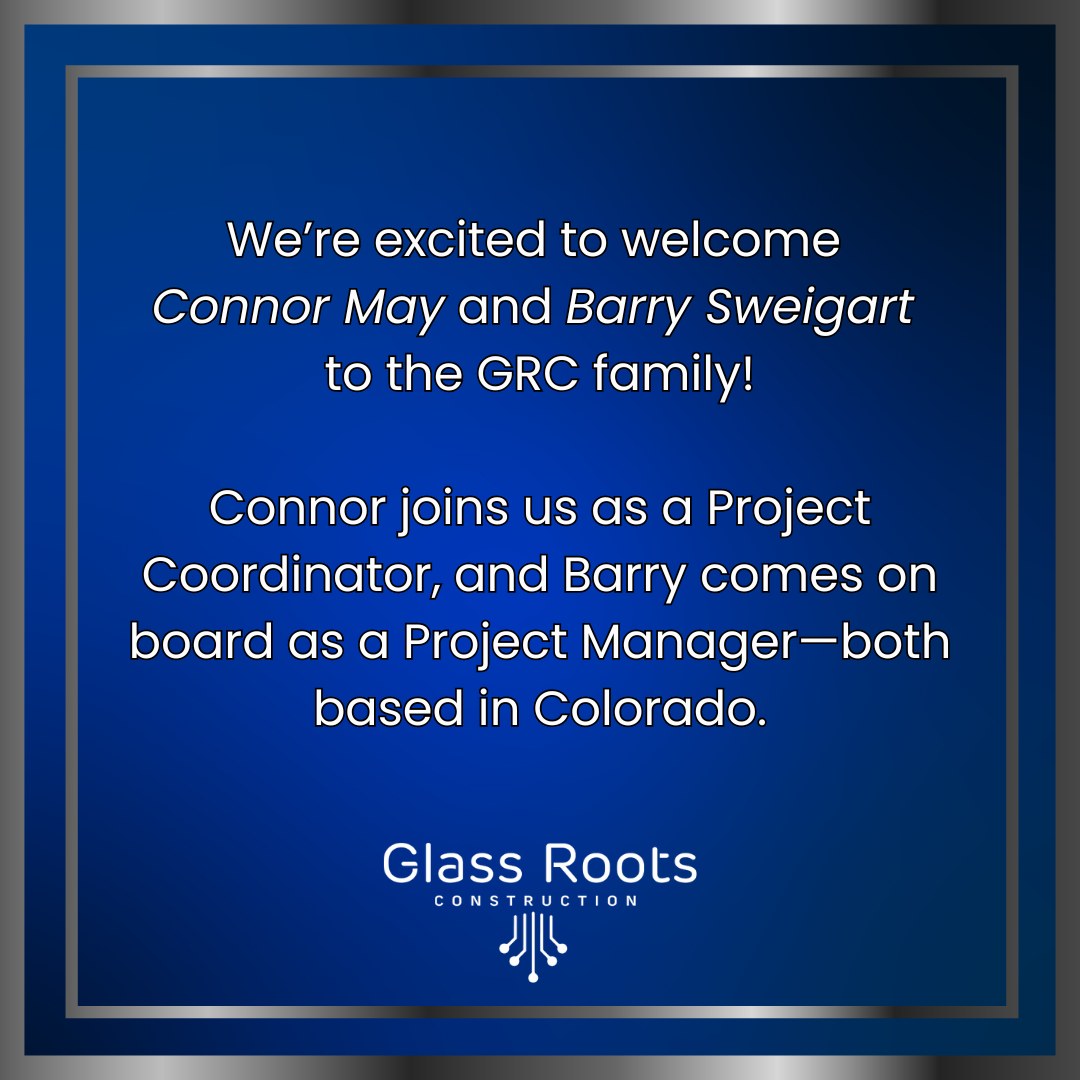 We're excited to welcome Connor May and Barry Sweigart to the GRC family!

Connor joins us as a Project Coordinator, and Barry comes on board as a Project Manager—both based in Colorado.

Glass Roots
CONSTRUCTION